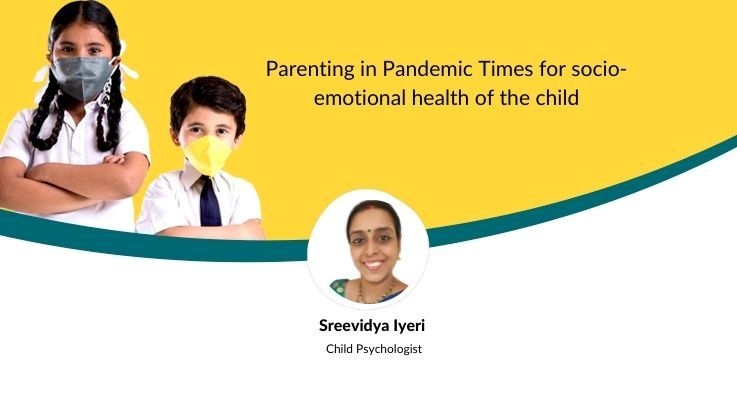 Parenting in Pandemic Times for socio-emotional health of the child

Sreevidya Iyeri
Child Psychologist